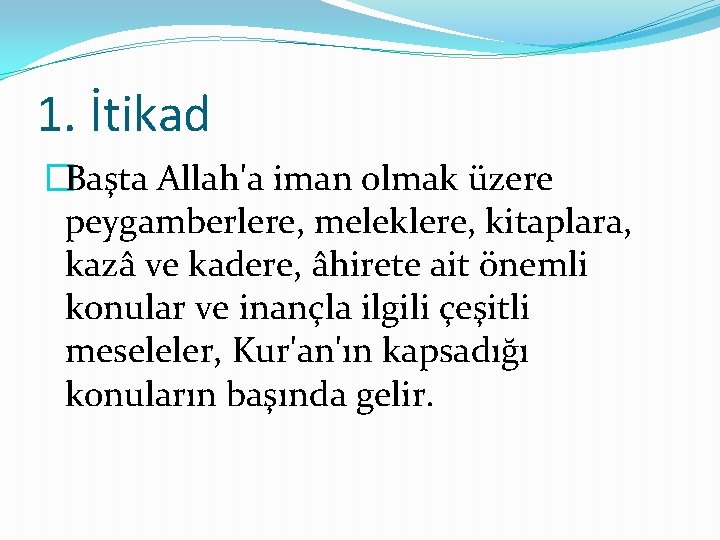 1. İtikad

Başta Allah'a iman olmak üzere peygamberlere, meleklere, kitaplara, kazâ ve kadere, âhirete ait önemli konular ve inançla ilgili çeşitli meseleler, Kur'an'ın kapsadığı konuların başında gelir.